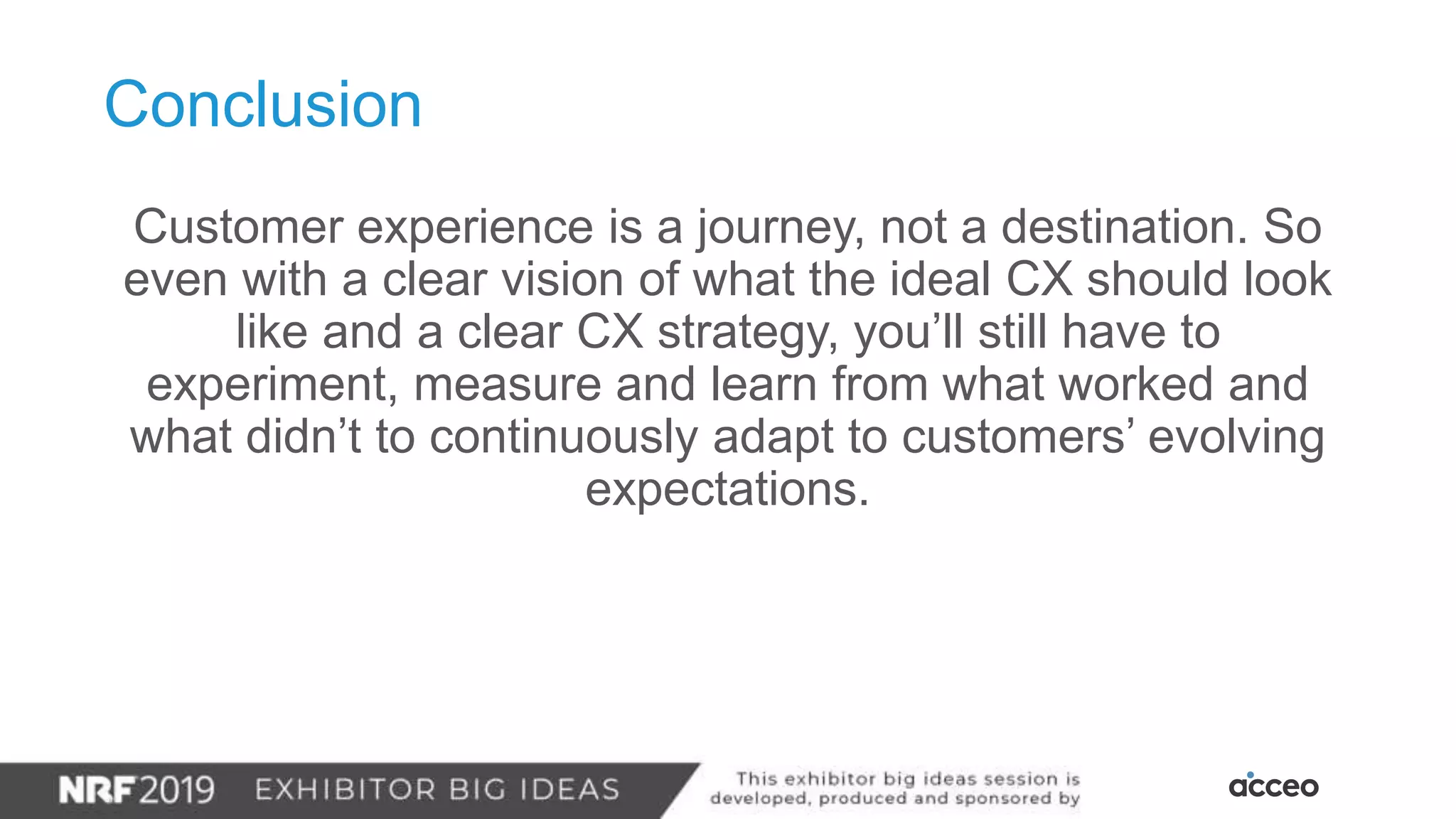 Conclusion

Customer experience is a journey, not a destination. So even with a clear vision of what the ideal CX should look like and a clear CX strategy, you’ll still have to experiment, measure and learn from what worked and what didn’t to continuously adapt to customers’ evolving expectations.

NRF 2019 EXHIBITOR BIG IDEAS

This exhibitor big ideas session is developed, produced and sponsored by

acceo